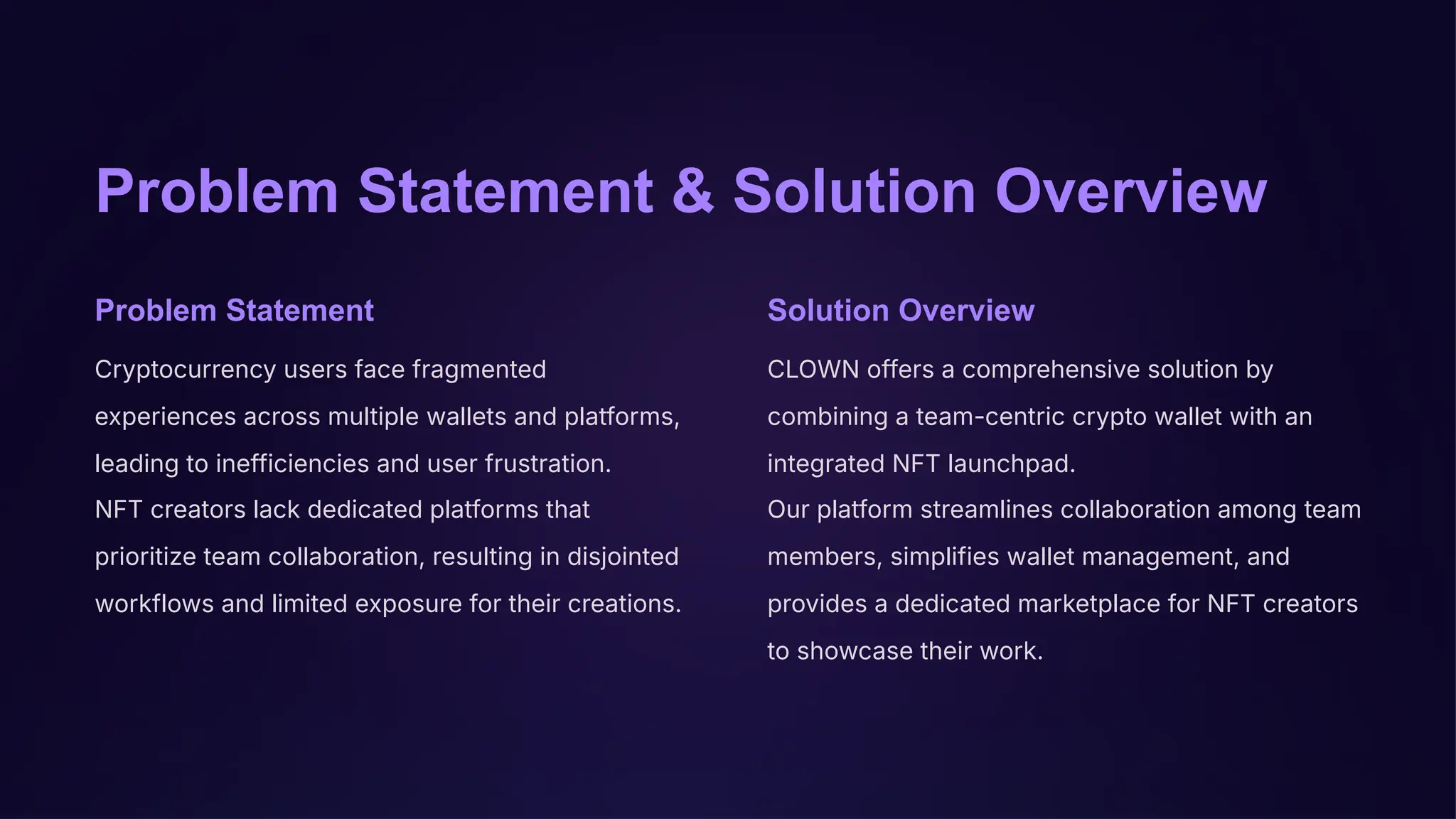 Problem Statement & Solution Overview

Problem Statement

Cryptocurrency users face fragmented experiences across multiple wallets and platforms, leading to inefficiencies and user frustration.
NFT creators lack dedicated platforms that prioritize team collaboration, resulting in disjointed workflows and limited exposure for their creations.

Solution Overview

CLOWN offers a comprehensive solution by combining a team-centric crypto wallet with an integrated NFT launchpad.
Our platform streamlines collaboration among team members, simplifies wallet management, and provides a dedicated marketplace for NFT creators to showcase their work.